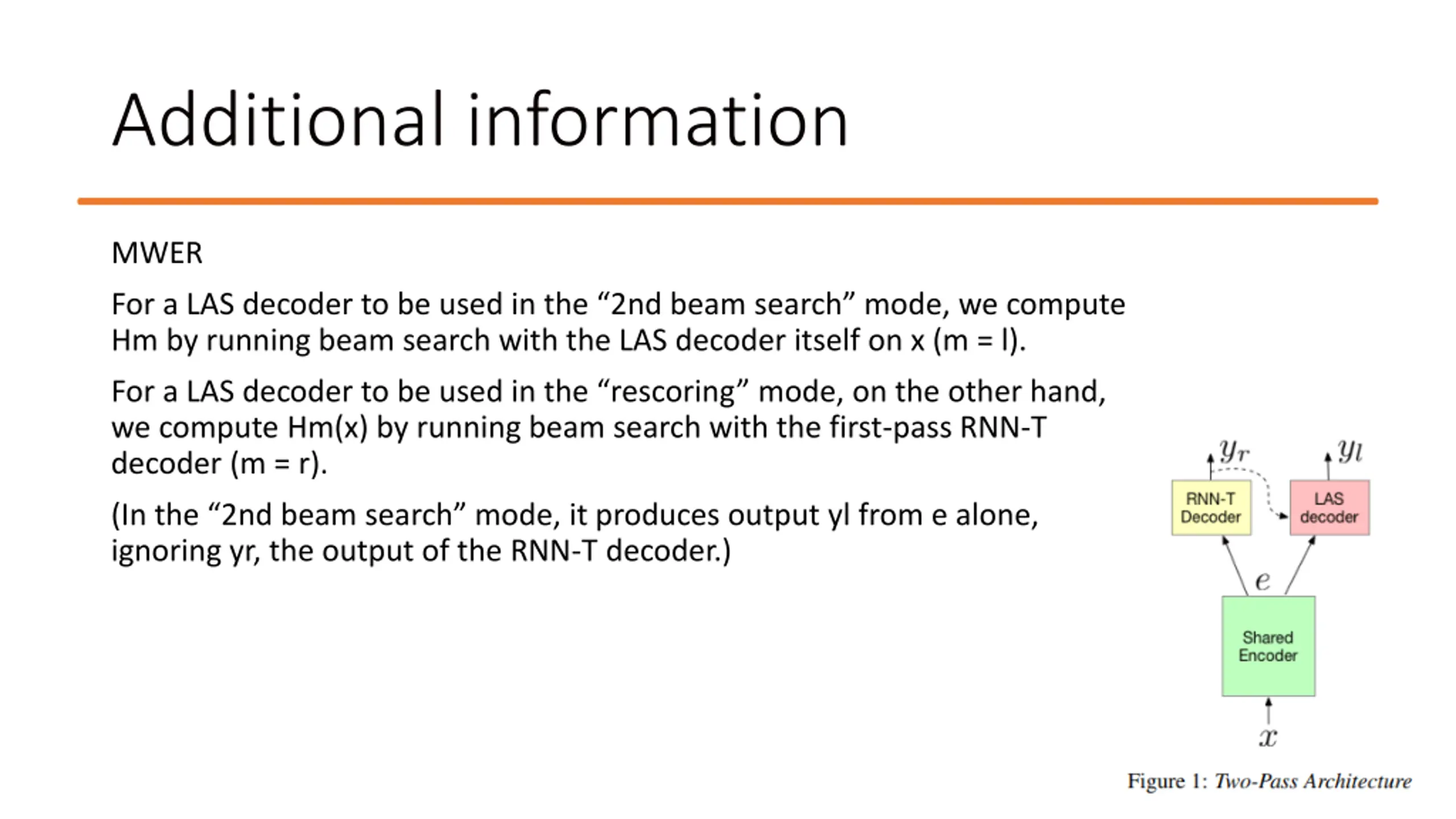 Additional information

MWER

For a LAS decoder to be used in the “2nd beam search” mode, we compute Hm by running beam search with the LAS decoder itself on x (m = l).

For a LAS decoder to be used in the “rescoring” mode, on the other hand, we compute Hm(x) by running beam search with the first-pass RNN-T decoder (m = r).

(In the “2nd beam search” mode, it produces output yl from e alone, ignoring yr, the output of the RNN-T decoder.)

$y_r$

$y_l$

RNN-T Decoder

LAS decoder

$e$

Shared Encoder

$x$

Figure 1: Two-Pass Architecture